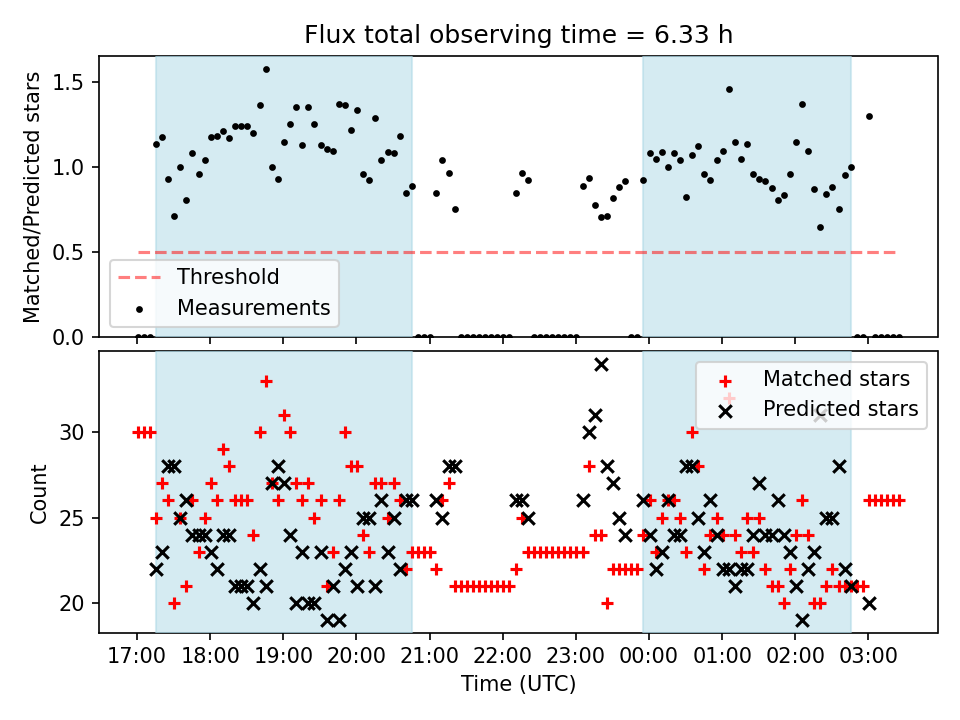 Flux total observing time = 6.33 h

Matched/Predicted stars

1.5
1.0
0.5
0.0

Threshold
Measurements

Count

30
25
20

Matched stars
Predicted stars

17:00 18:00 19:00 20:00 21:00 22:00 23:00 00:00 01:00 02:00 03:00

Time (UTC)